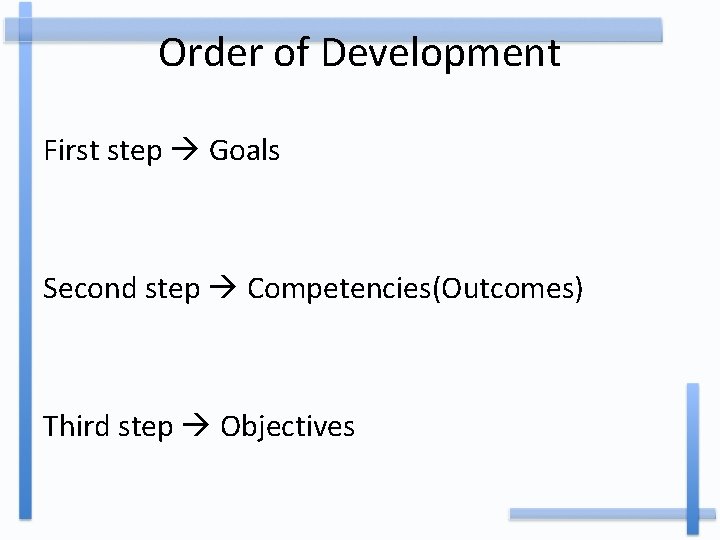 Order of Development

First step → Goals

Second step → Competencies(Outcomes)

Third step → Objectives